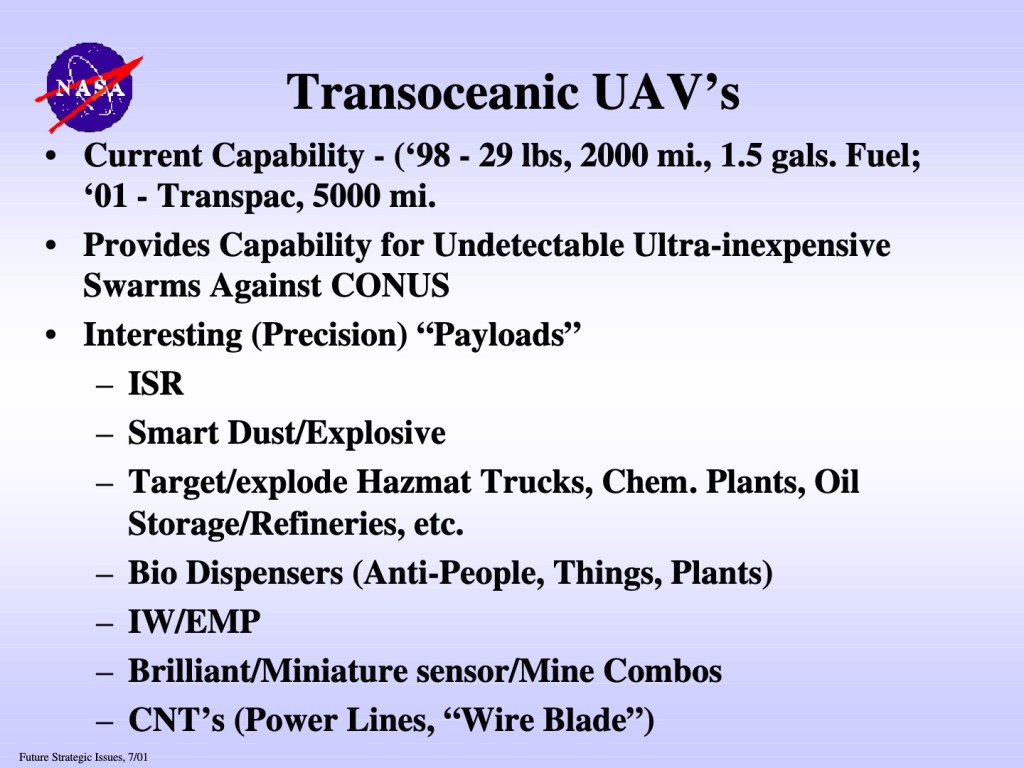 NASA

Transoceanic UAV’s

• Current Capability - (‘98 - 29 lbs, 2000 mi., 1.5 gals. Fuel; ‘01 - Transpac, 5000 mi.
• Provides Capability for Undetectable Ultra-inexpensive Swarms Against CONUS
• Interesting (Precision) “Payloads”
– ISR
– Smart Dust/Explosive
– Target/explode Hazmat Trucks, Chem. Plants, Oil Storage/Refineries, etc.
– Bio Dispensers (Anti-People, Things, Plants)
– IW/EMP
– Brilliant/Miniature sensor/Mine Combos
– CNT’s (Power Lines, “Wire Blade”)

Future Strategic Issues, 7/01